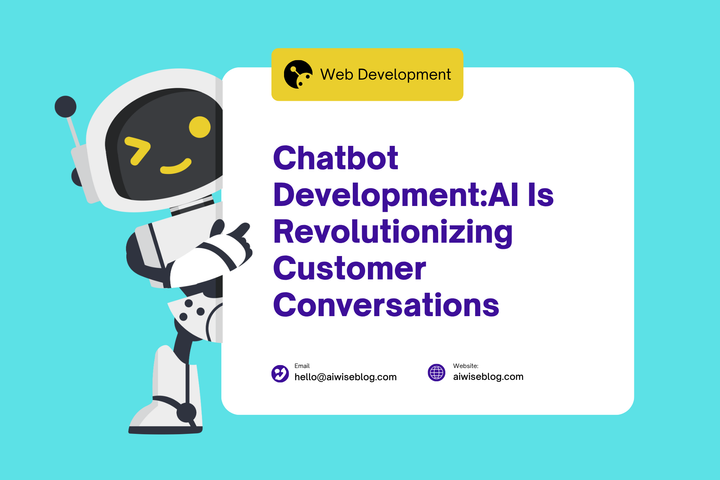 Web Development

Chatbot Development:AI Is Revolutionizing Customer Conversations

Email
hello@aiwiseblog.com

Website:
aiwiseblog.com